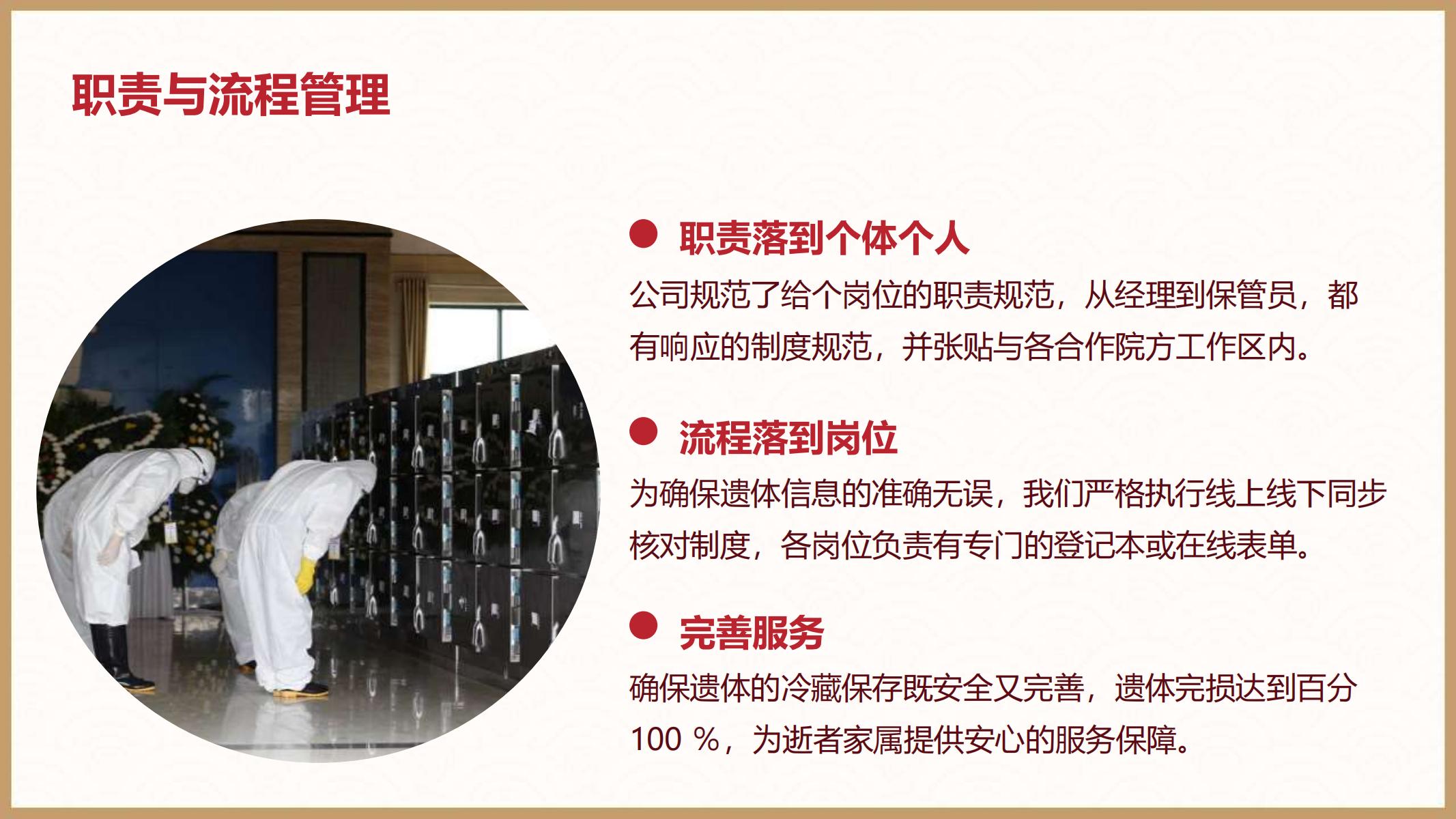 职责与流程管理

职责落到个体个人

公司规范了给个岗位的职责规范，从经理到保管员，都有响应的制度规范，并张贴与各合作院方工作区内。

流程落到岗位

为确保遗体信息的准确无误，我们严格执行线上线下同步核对制度，各岗位负责有专门的登记本或在线表单。

完善服务

确保遗体的冷藏保存既安全又完善，遗体完损达到百分100 %，为逝者家属提供安心的服务保障。